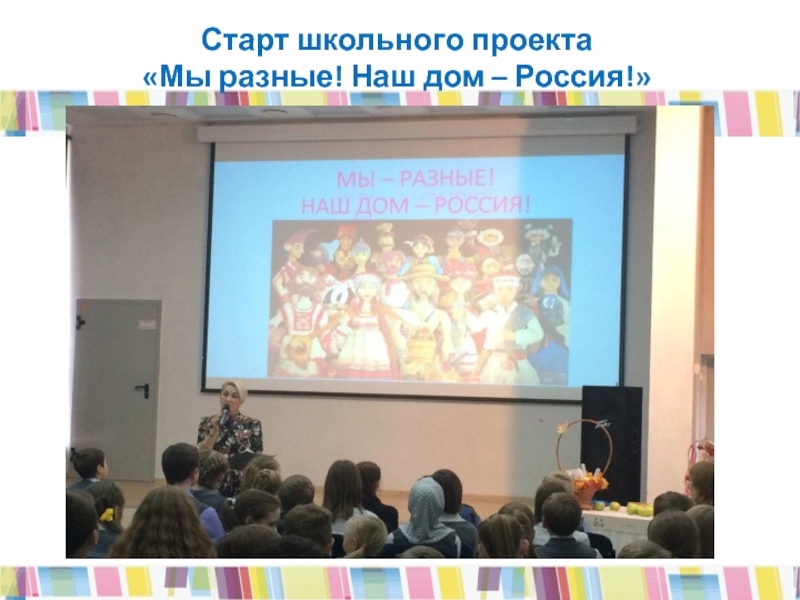 Старт школьного проекта
«Мы разные! Наш дом – Россия!»

МЫ – РАЗНЫЕ!
НАШ ДОМ – РОССИЯ!